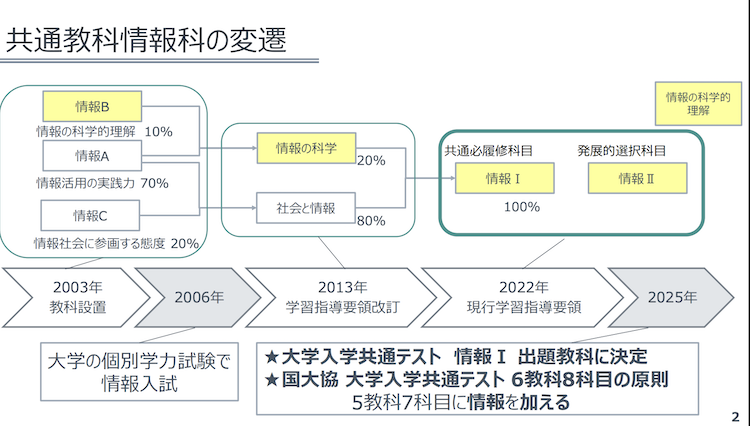 共通教科情報科の変遷

情報の科学的理解

情報B
情報の科学的理解 10%
情報A
情報活用の実践力 70%
情報C
情報社会に参画する態度 20%

情報の科学
20%
社会と情報
80%

共通必履修科目
情報Ⅰ
100%
発展的選択科目
情報Ⅱ

2003年
教科設置

2006年

2013年
学習指導要領改訂

2022年
現行学習指導要領

2025年

大学の個別学力試験で情報入試

★大学入学共通テスト 情報Ⅰ 出題教科に決定
★国大協 大学入学共通テスト 6教科8科目の原則
5教科7科目に情報を加える

2